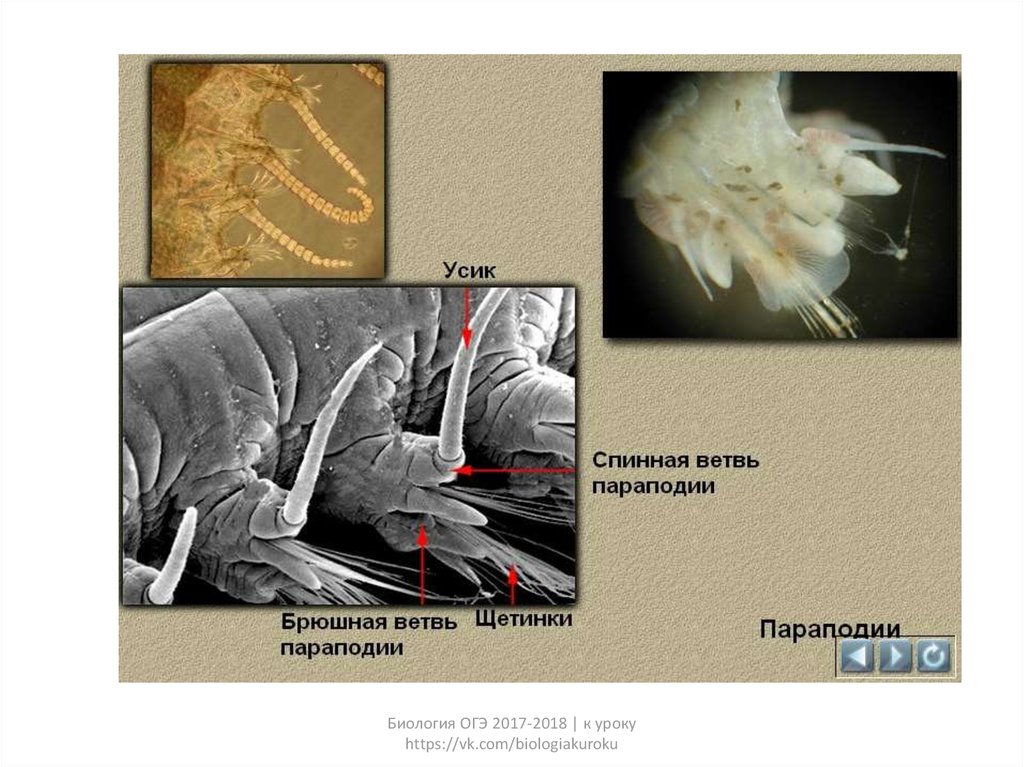 Усик

Спинная ветвь параподии

Брюшная ветвь параподии

Щетинки

Параподии

Биология ОГЭ 2017-2018 | к уроку
https://vk.com/biologiakuroku